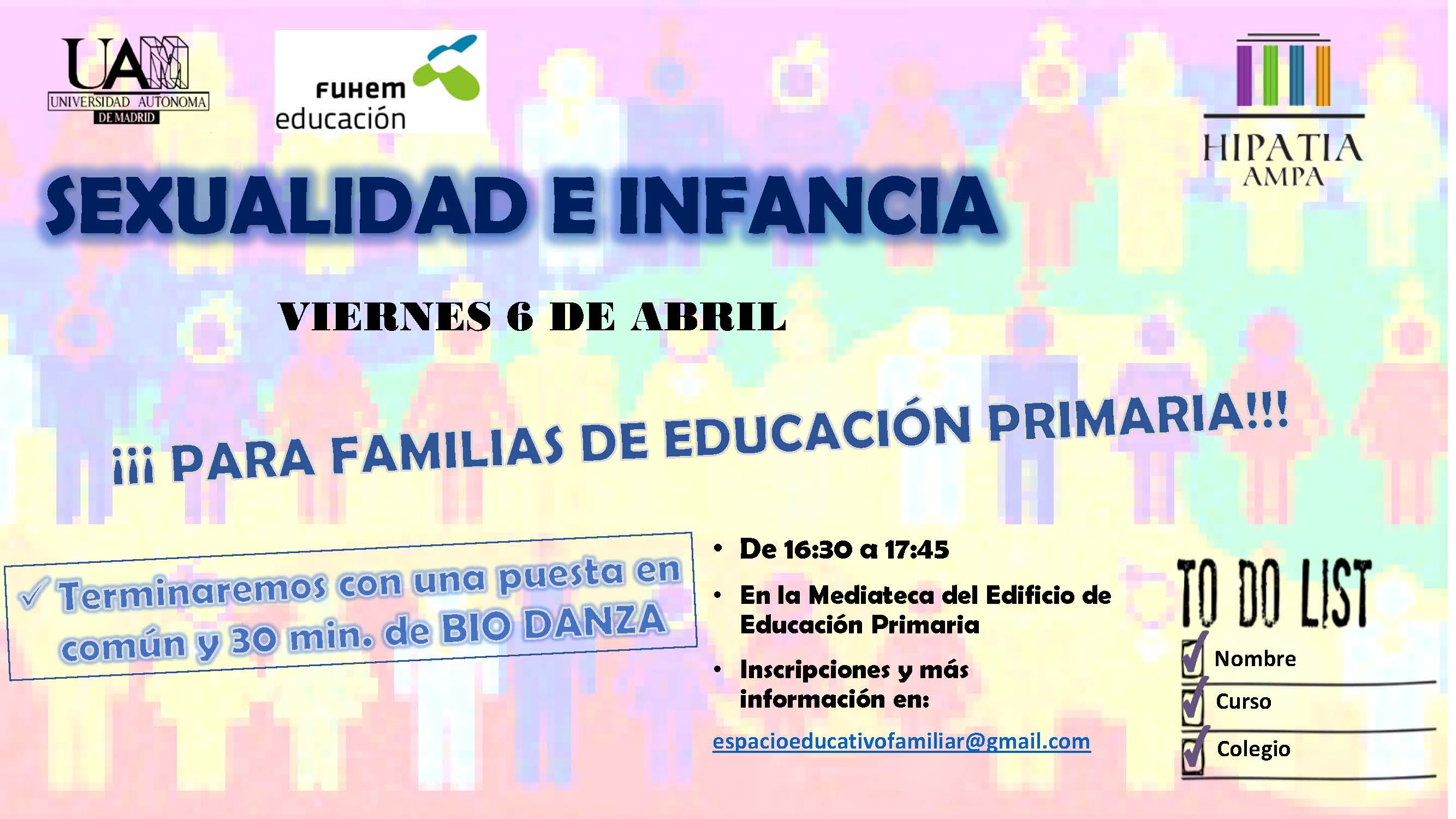 UAM
UNIVERSIDAD AUTONOMA
DE MADRID

FUHEM
educación

HIPATIA
AMPA

SEXUALIDAD E INFANCIA

VIERNES 6 DE ABRIL

¡¡¡ PARA FAMILIAS DE EDUCACIÓN PRIMARIA!!!

✓ Terminaremos con una puesta en común y 30 min. de BIO DANZA

• De 16:30 a 17:45
• En la Mediateca del Edificio de Educación Primaria
• Inscripciones y más información en:

espacioeducativofamiliar@gmail.com

TO DO LIST
Nombre
Curso
Colegio